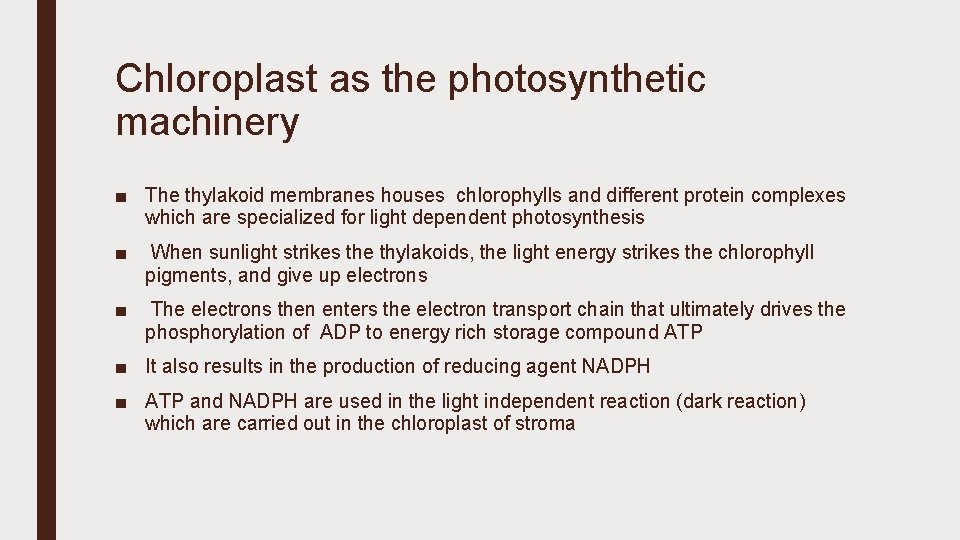 Chloroplast as the photosynthetic machinery

■ The thylakoid membranes houses chlorophylls and different protein complexes which are specialized for light dependent photosynthesis

■ When sunlight strikes the thylakoids, the light energy strikes the chlorophyll pigments, and give up electrons

■ The electrons then enters the electron transport chain that ultimately drives the phosphorylation of ADP to energy rich storage compound ATP

■ It also results in the production of reducing agent NADPH

■ ATP and NADPH are used in the light independent reaction (dark reaction) which are carried out in the chloroplast of stroma